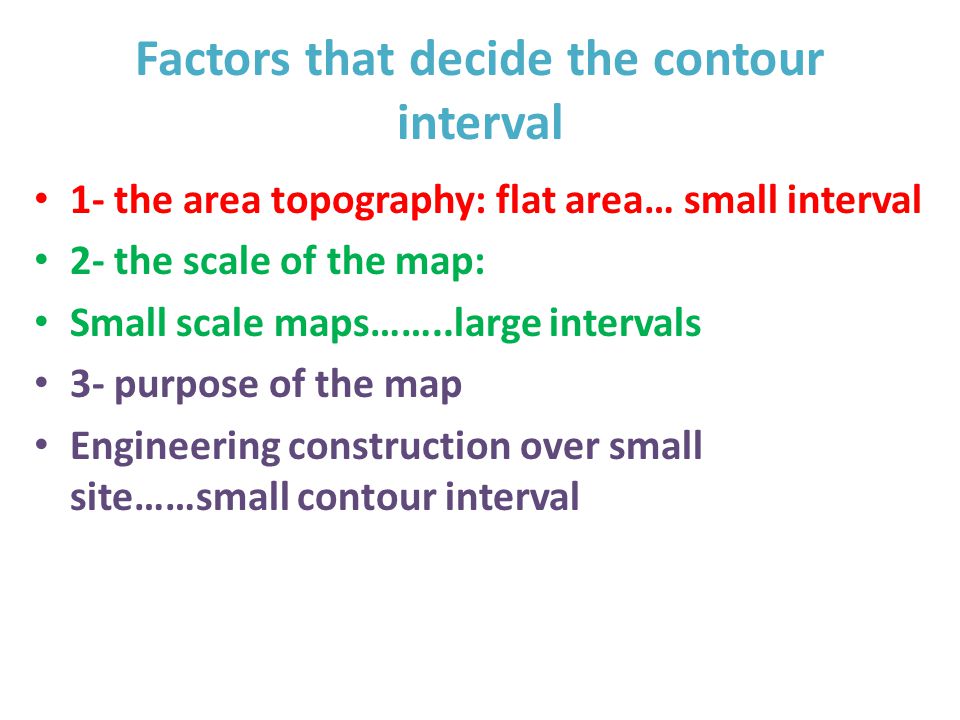 Factors that decide the contour interval

• 1- the area topography: flat area… small interval
• 2- the scale of the map:
• Small scale maps……..large intervals
• 3- purpose of the map
• Engineering construction over small site……small contour interval